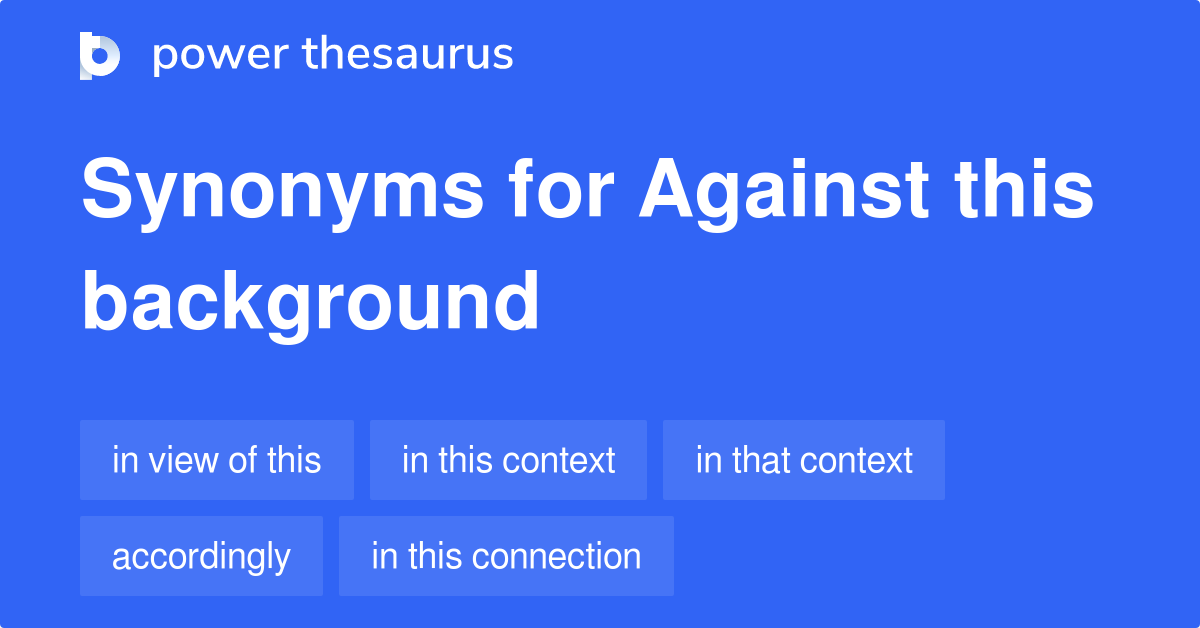 power thesaurus

Synonyms for Against this background

in view of this

in this context

in that context

accordingly

in this connection